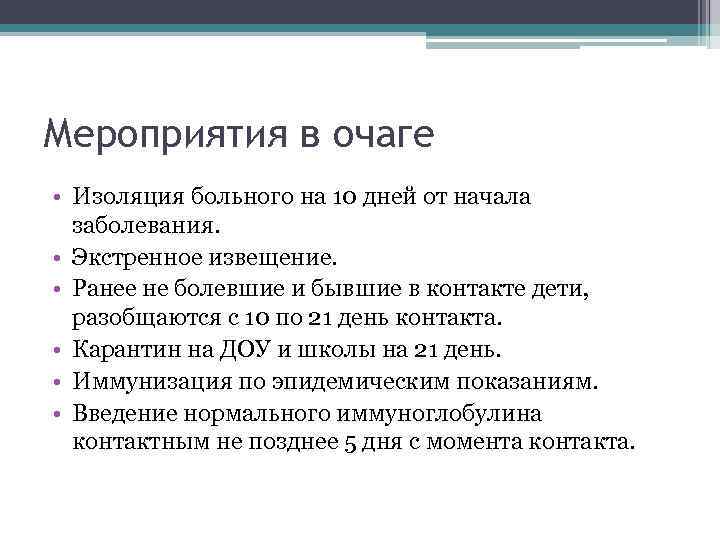 Мероприятия в очаге

• Изоляция больного на 10 дней от начала заболевания.
• Экстренное извещение.
• Ранее не болевшие и бывшие в контакте дети, разобщаются с 10 по 21 день контакта.
• Карантин на ДОУ и школы на 21 день.
• Иммунизация по эпидемическим показаниям.
• Введение нормального иммуноглобулина контактным не позднее 5 дня с момента контакта.